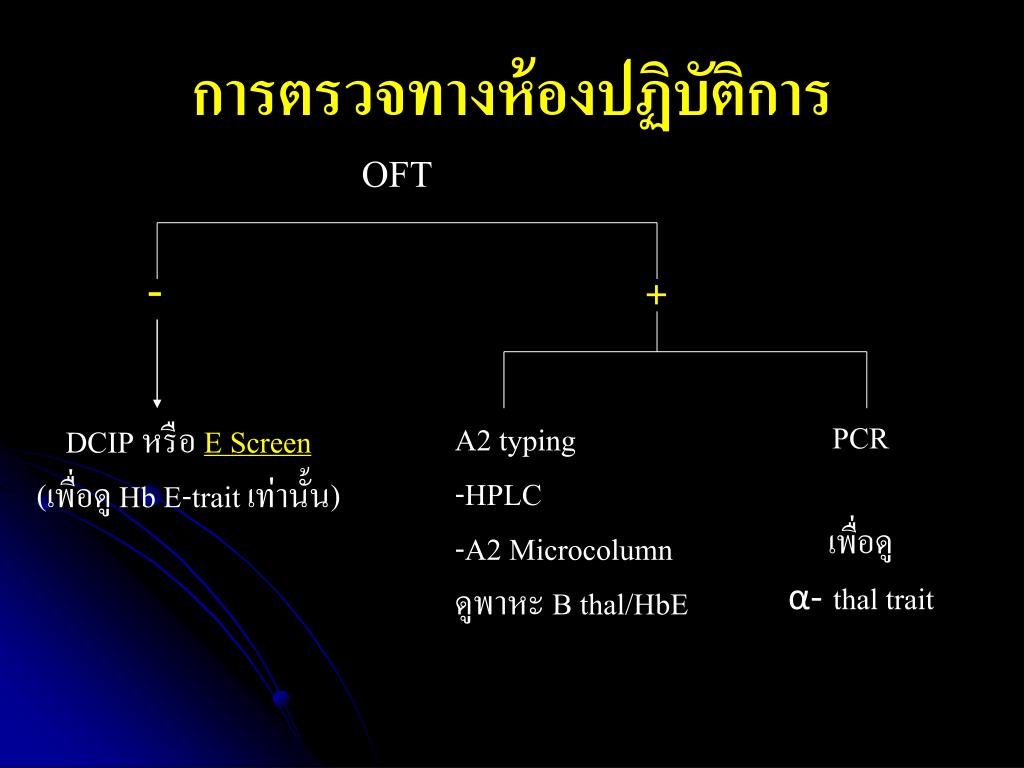 การตรวจทางห้องปฏิบัติการ

OFT

-

+

DCIP หรือ E Screen
(เพื่อดู Hb E-trait เท่านั้น)

A2 typing
-HPLC
-A2 Microcolumn
ดูพาหะ B thal/HbE

PCR

เพื่อดู
α- thal trait